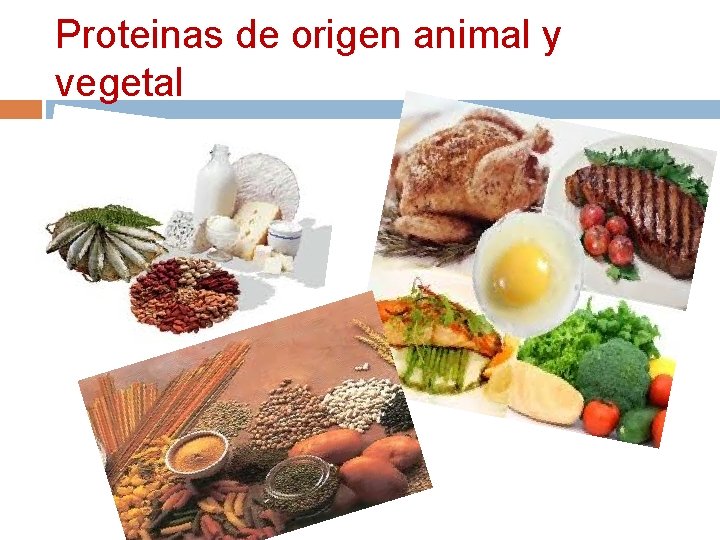 Proteinas de origen animal y vegetal